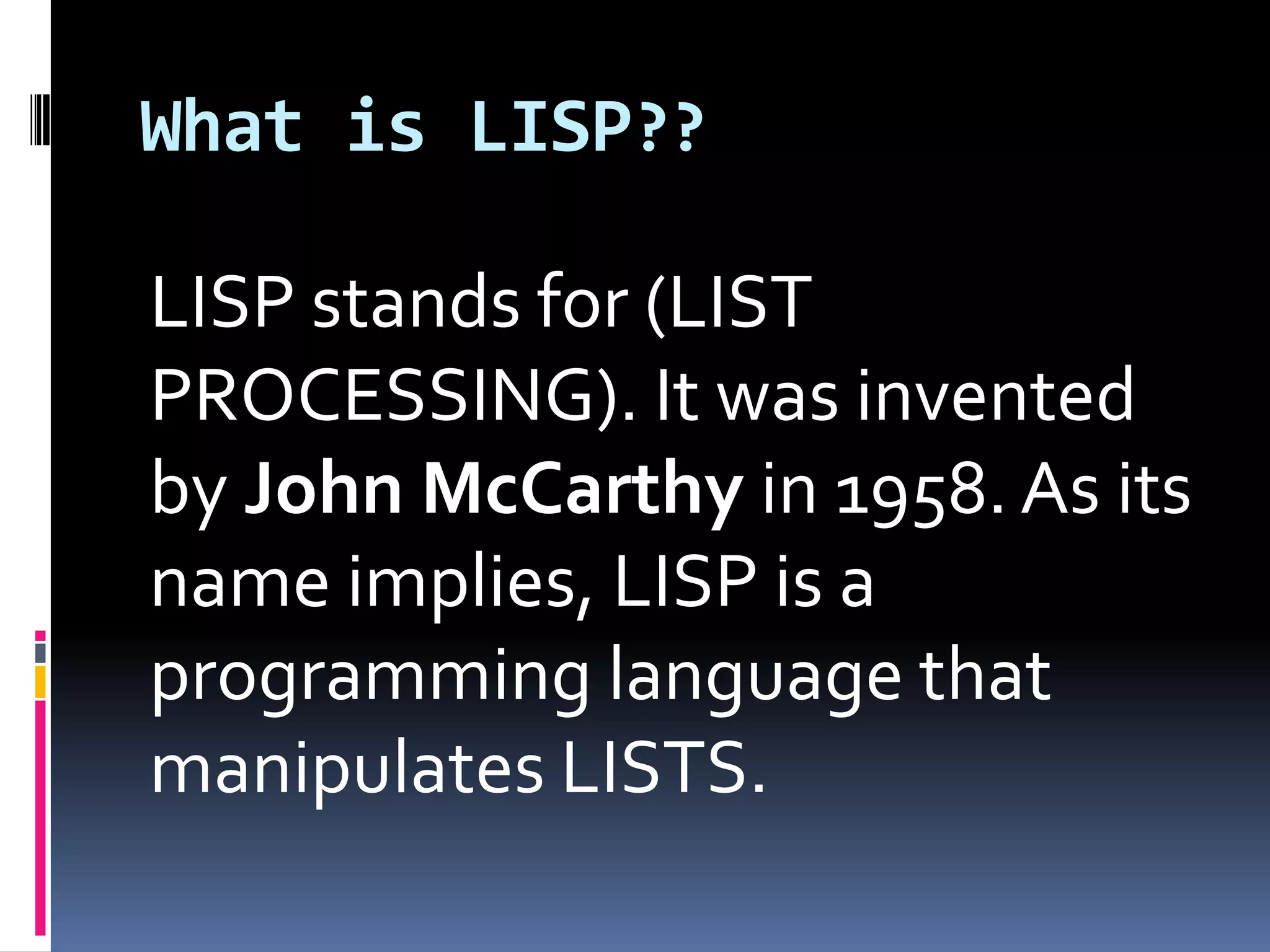 What is LISP??

LISP stands for (LIST PROCESSING). It was invented by John McCarthy in 1958. As its name implies, LISP is a programming language that manipulates LISTS.